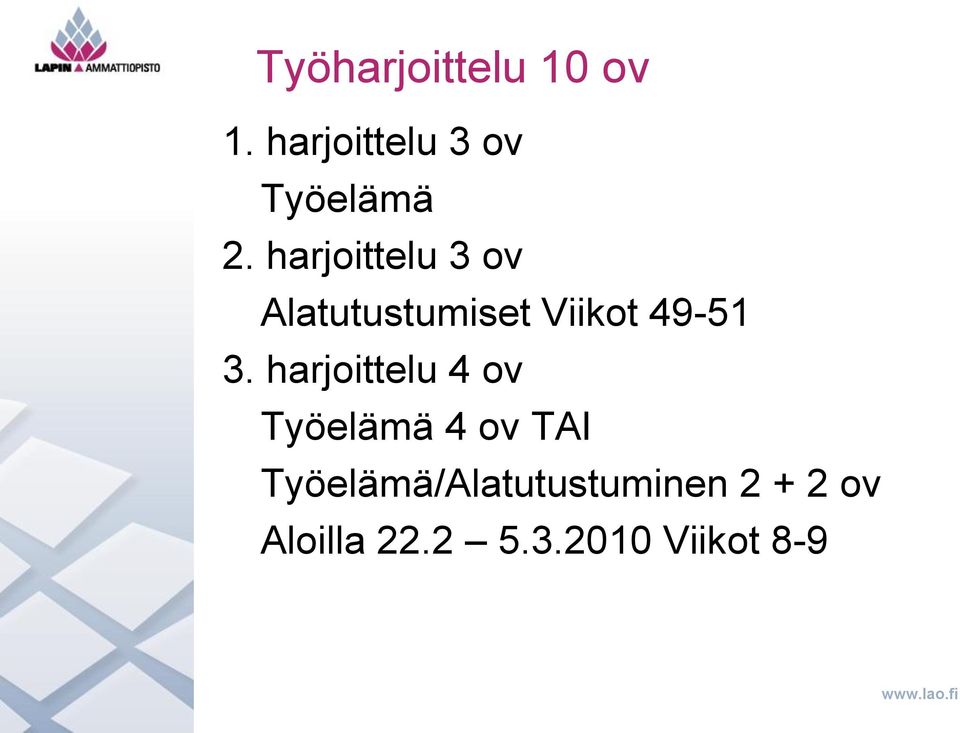 LAPIN AMMATTIOPISTO

Työharjoittelu 10 ov

1. harjoittelu 3 ov
Työelämä
2. harjoittelu 3 ov
Alatutustumiset Viikot 49-51
3. harjoittelu 4 ov
Työelämä 4 ov TAI
Työelämä/Alatutustuminen 2 + 2 ov
Aloilla 22.2 – 5.3.2010 Viikot 8-9

www.lao.fi